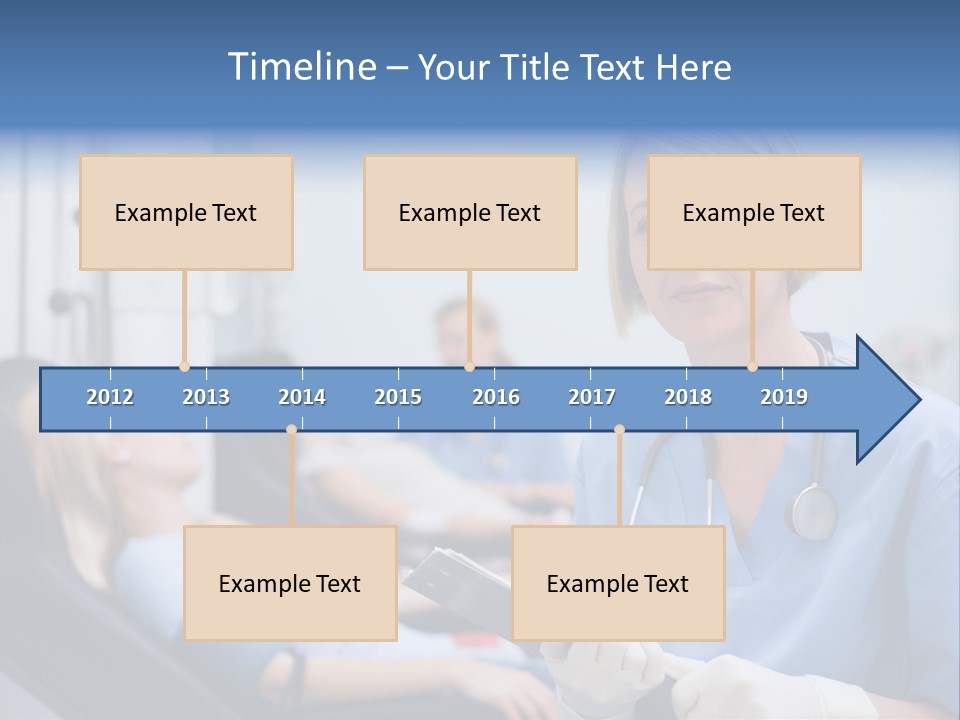 Timeline – Your Title Text Here

Example Text

Example Text

Example Text

2012 2013 2014 2015 2016 2017 2018 2019

Example Text

Example Text